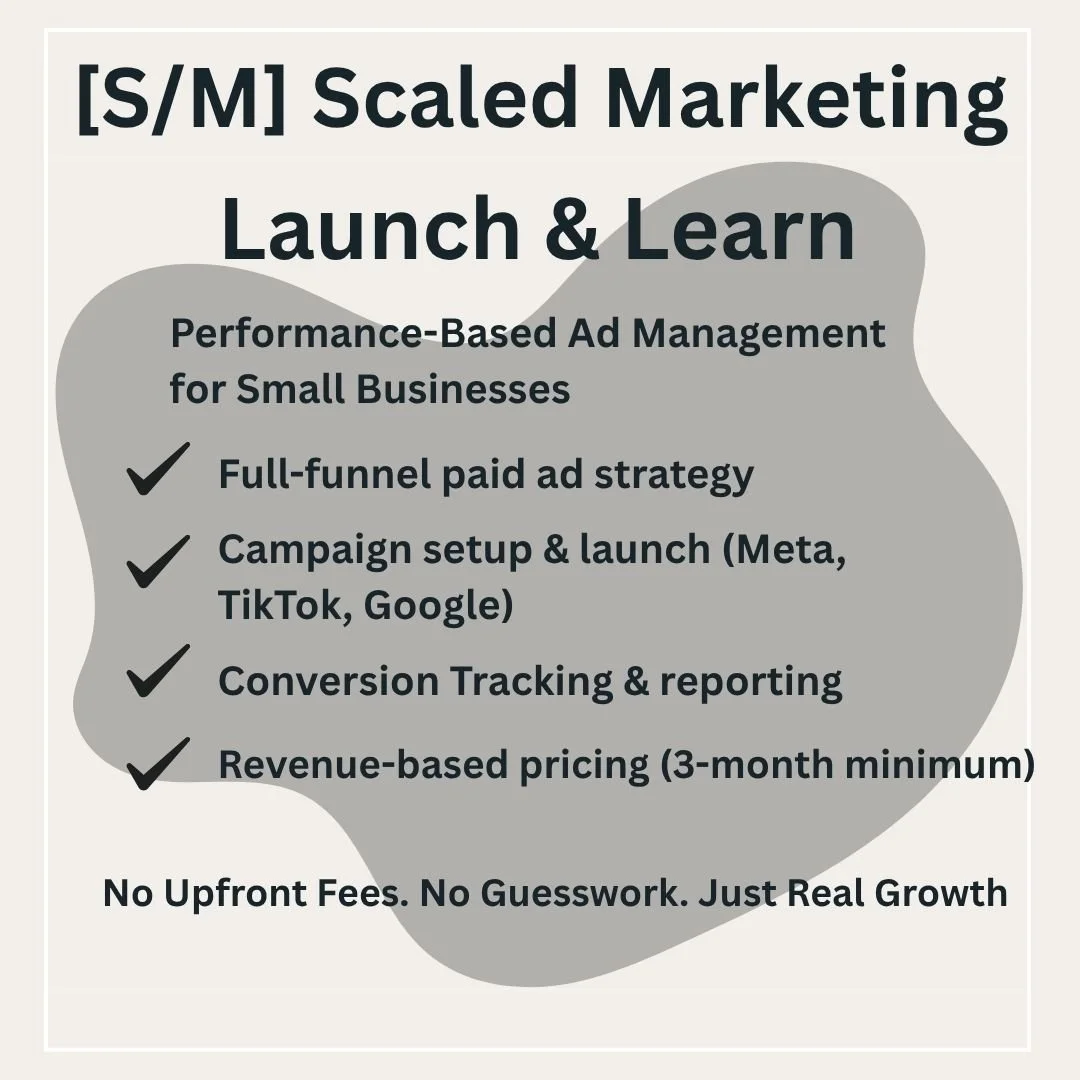 [S/M] Scaled Marketing

Launch & Learn

Performance-Based Ad Management for Small Businesses

✓ Full-funnel paid ad strategy

✓ Campaign setup & launch (Meta, TikTok, Google)

✓ Conversion Tracking & reporting

✓ Revenue-based pricing (3-month minimum)

No Upfront Fees. No Guesswork. Just Real Growth